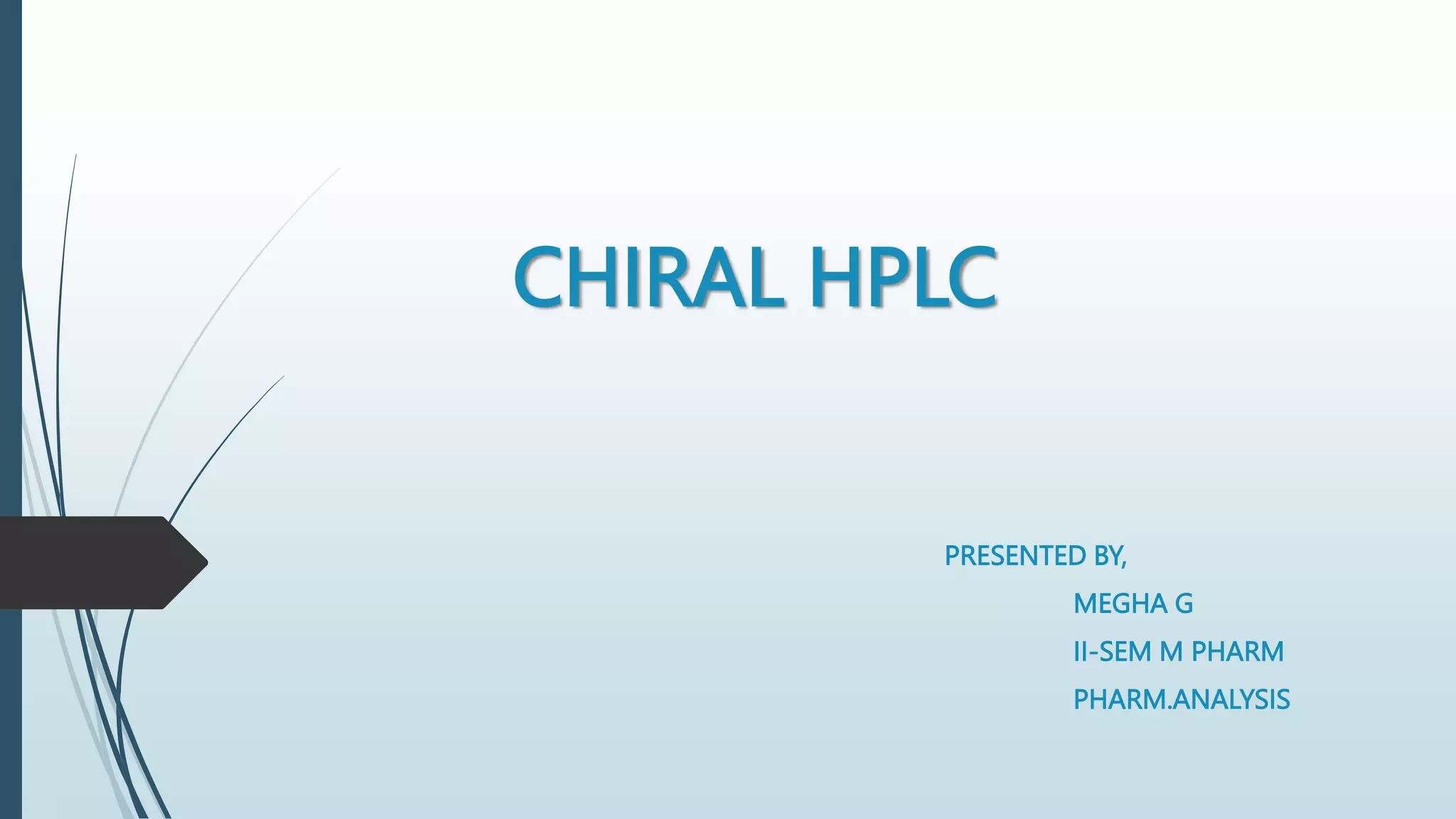 CHIRAL HPLC

PRESENTED BY,
MEGHA G
II-SEM M PHARM
PHARM.ANALYSIS